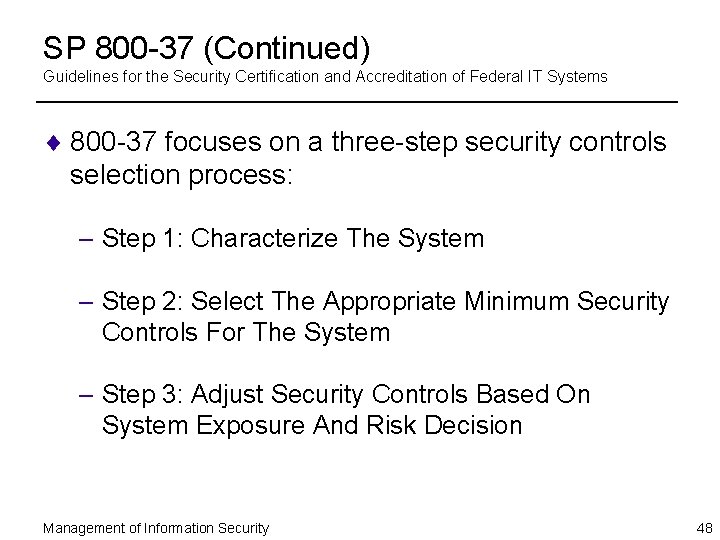 SP 800-37 (Continued)
Guidelines for the Security Certification and Accreditation of Federal IT Systems

♦ 800-37 focuses on a three-step security controls selection process:

– Step 1: Characterize The System

– Step 2: Select The Appropriate Minimum Security Controls For The System

– Step 3: Adjust Security Controls Based On System Exposure And Risk Decision

Management of Information Security

48